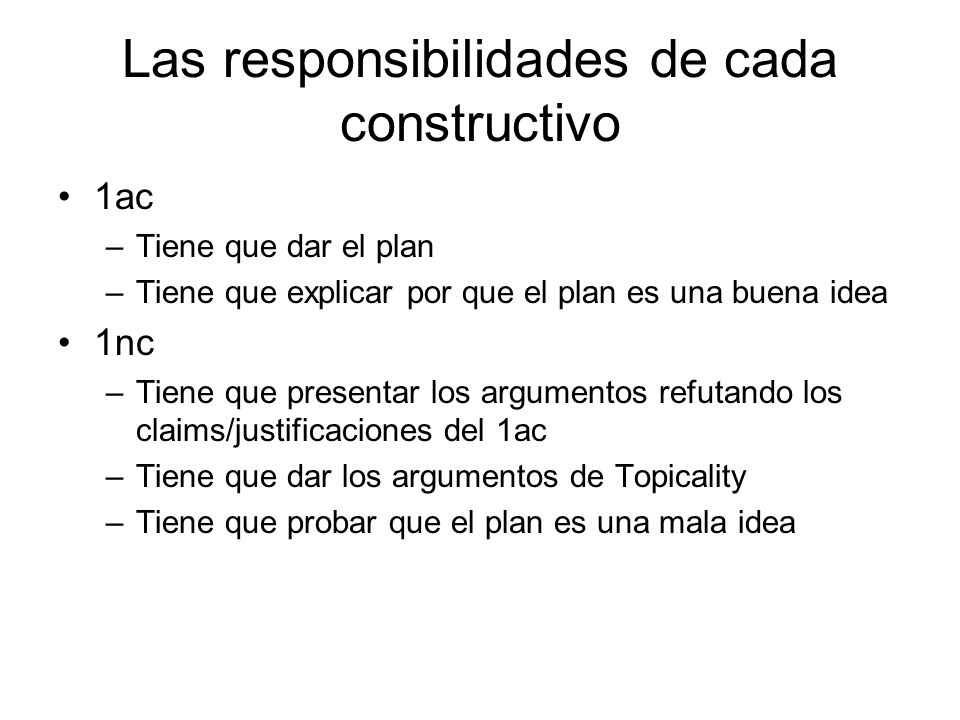 Las responsibilidades de cada constructivo

• 1ac
– Tiene que dar el plan
– Tiene que explicar por que el plan es una buena idea

• 1nc
– Tiene que presentar los argumentos refutando los claims/justificaciones del 1ac
– Tiene que dar los argumentos de Topicality
– Tiene que probar que el plan es una mala idea